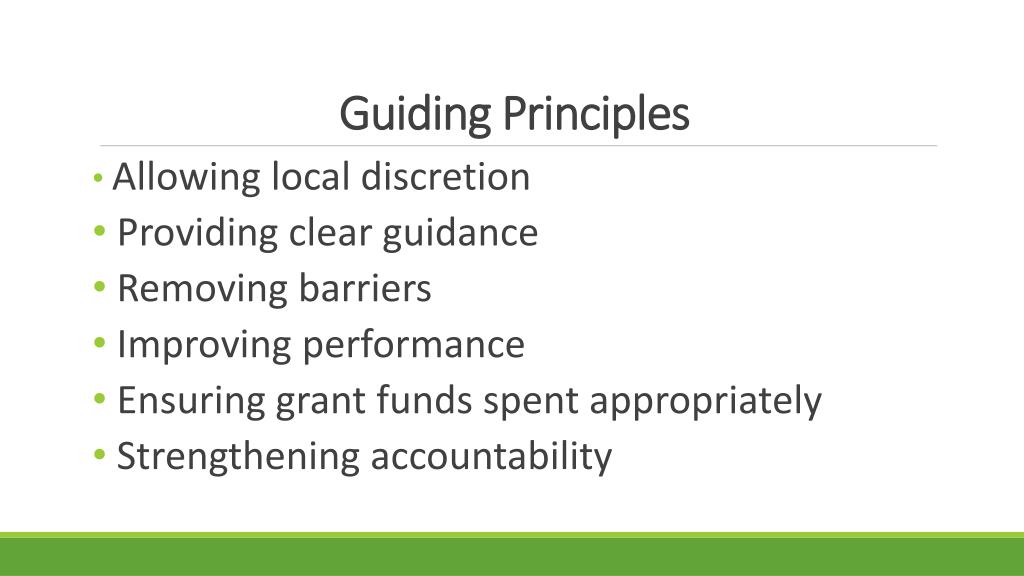 Guiding Principles

• Allowing local discretion
• Providing clear guidance
• Removing barriers
• Improving performance
• Ensuring grant funds spent appropriately
• Strengthening accountability